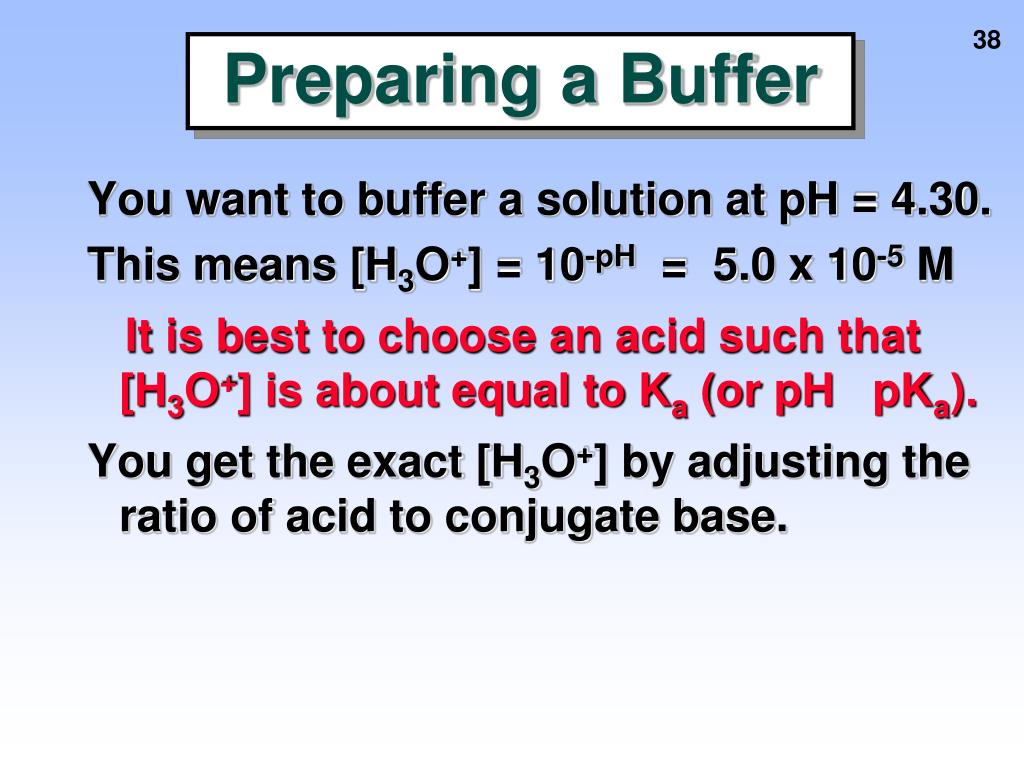 38

Preparing a Buffer

You want to buffer a solution at pH = 4.30.

This means $[H_3O^+] = 10^{-pH} = 5.0 \times 10^{-5}$ M

It is best to choose an acid such that $[H_3O^+]$ is about equal to $K_a$ (or pH   $pK_a$).

You get the exact $[H_3O^+]$ by adjusting the ratio of acid to conjugate base.